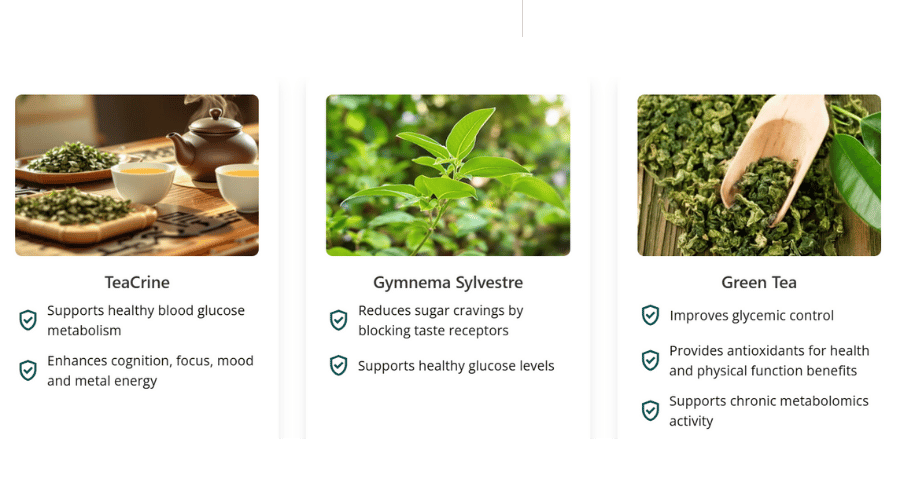 TeaCrine

Supports healthy blood glucose metabolism

Enhances cognition, focus, mood and metal energy

Gymnema Sylvestre

Reduces sugar cravings by blocking taste receptors

Supports healthy glucose levels

Green Tea

Improves glycemic control

Provides antioxidants for health and physical function benefits

Supports chronic metabolomics activity